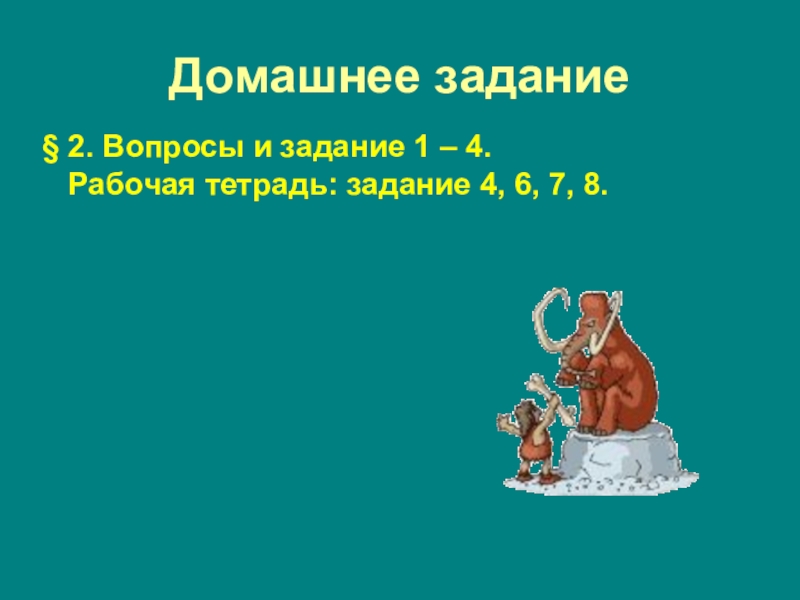 Домашнее задание

§ 2. Вопросы и задание 1 – 4.
Рабочая тетрадь: задание 4, 6, 7, 8.